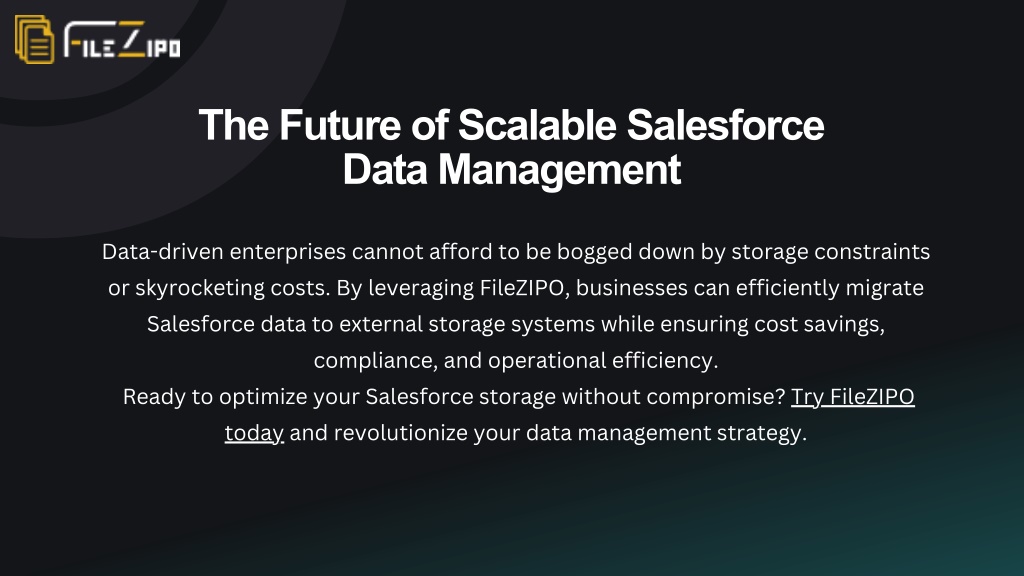 FILEZIPO

The Future of Scalable Salesforce Data Management

Data-driven enterprises cannot afford to be bogged down by storage constraints or skyrocketing costs. By leveraging FileZIPO, businesses can efficiently migrate Salesforce data to external storage systems while ensuring cost savings, compliance, and operational efficiency.
Ready to optimize your Salesforce storage without compromise? Try FileZIPO today and revolutionize your data management strategy.